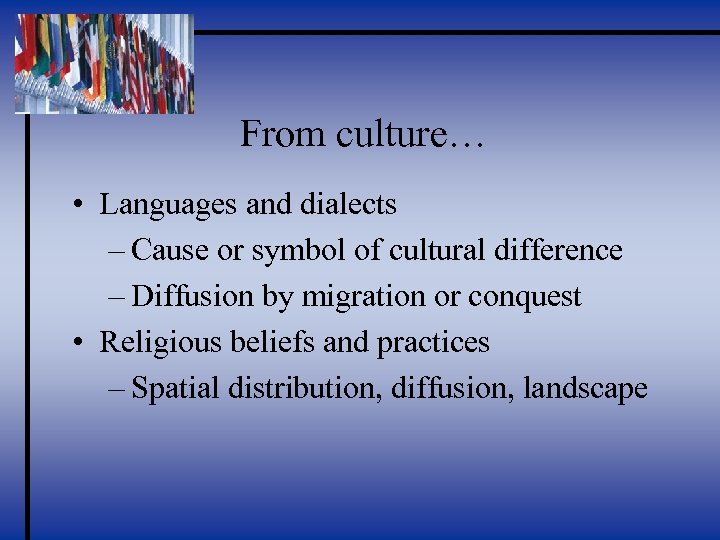 From culture…

• Languages and dialects
  – Cause or symbol of cultural difference
  – Diffusion by migration or conquest
• Religious beliefs and practices
  – Spatial distribution, diffusion, landscape